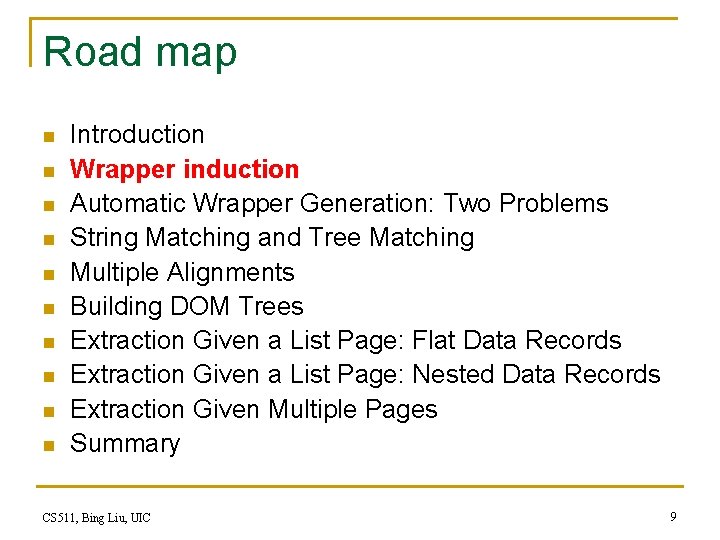 Road map

- Introduction
- Wrapper induction
- Automatic Wrapper Generation: Two Problems
- String Matching and Tree Matching
- Multiple Alignments
- Building DOM Trees
- Extraction Given a List Page: Flat Data Records
- Extraction Given a List Page: Nested Data Records
- Extraction Given Multiple Pages
- Summary

CS511, Bing Liu, UIC

9